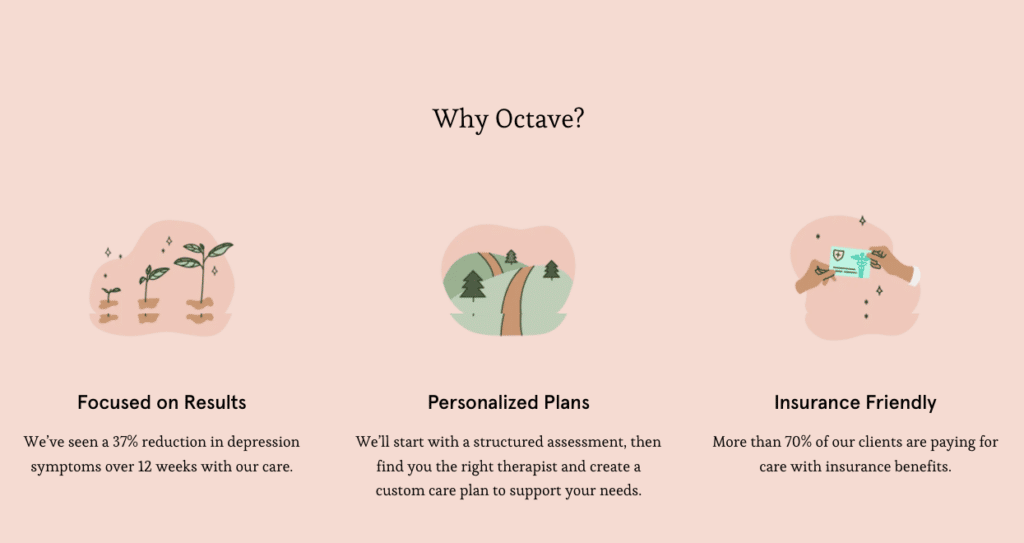 Why Octave?

Focused on Results

We've seen a 37% reduction in depression symptoms over 12 weeks with our care.

Personalized Plans

We'll start with a structured assessment, then find you the right therapist and create a custom care plan to support your needs.

Insurance Friendly

More than 70% of our clients are paying for care with insurance benefits.